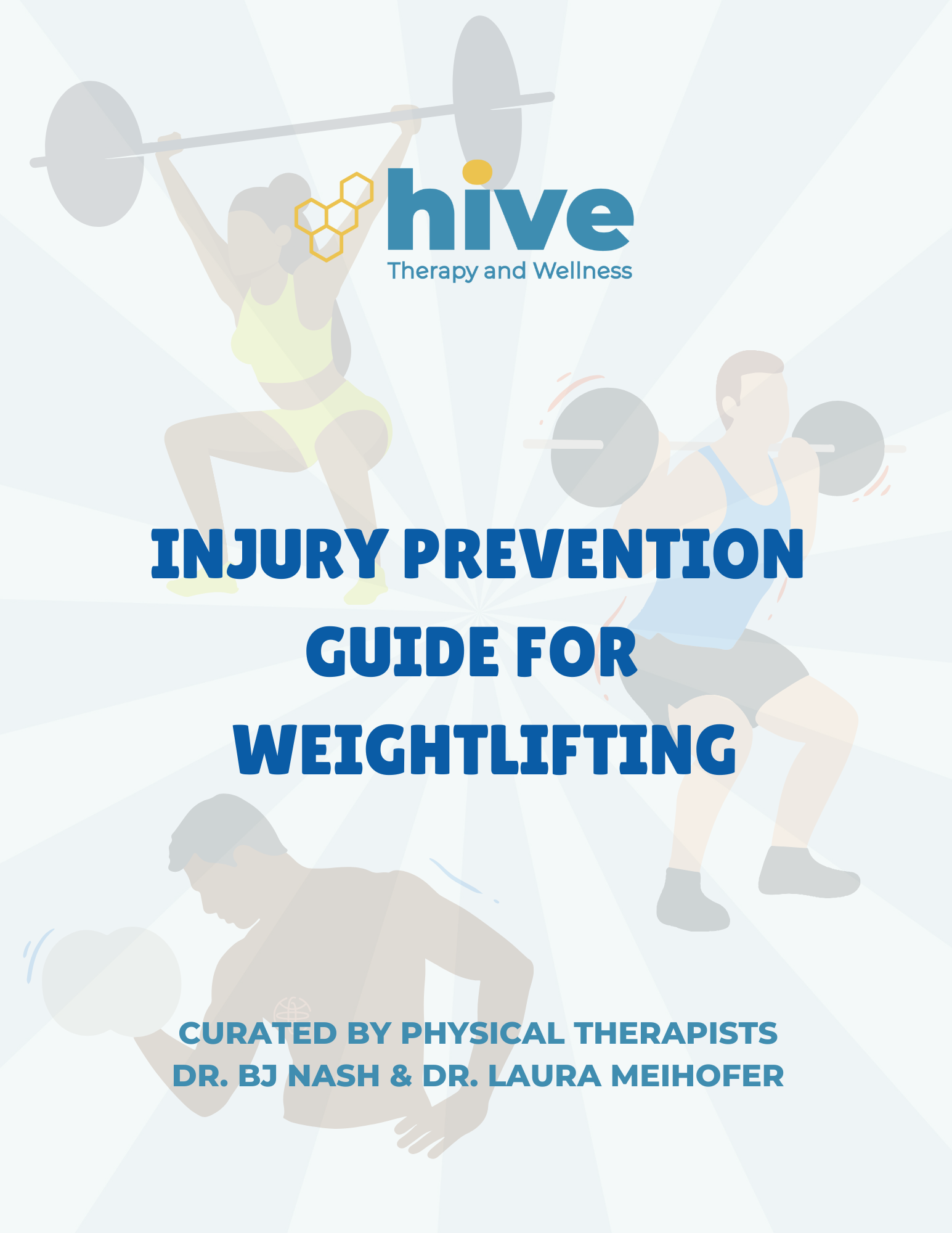 hive
Therapy and Wellness

INJURY PREVENTION GUIDE FOR WEIGHTLIFTING

CURATED BY PHYSICAL THERAPISTS
DR. BJ NASH & DR. LAURA MEIHOFER